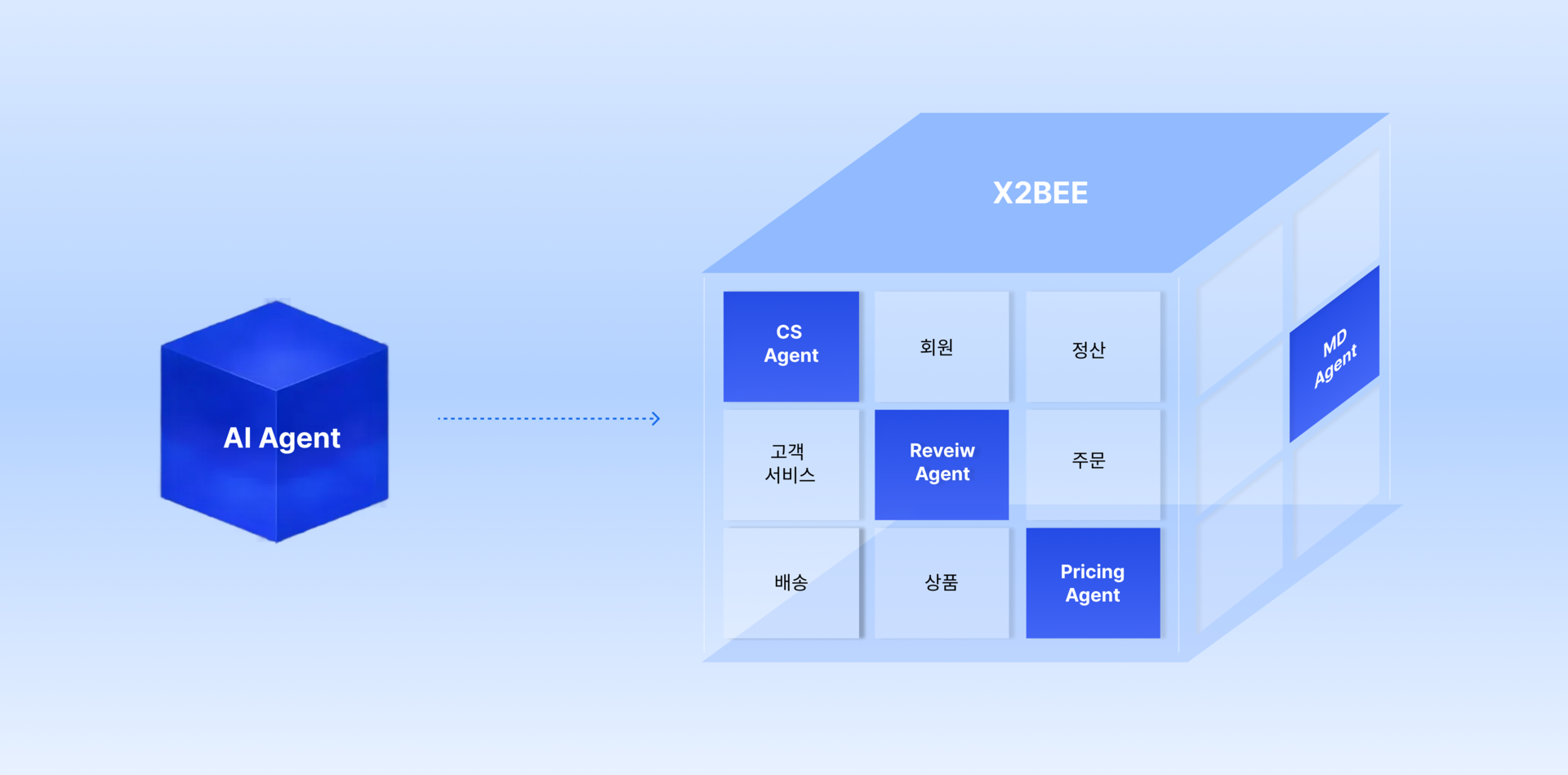 AI Agent

X2BEE

CS Agent

회원

정산

고객 서비스

Reveiw Agent

주문

배송

상품

Pricing Agent

MD Agent